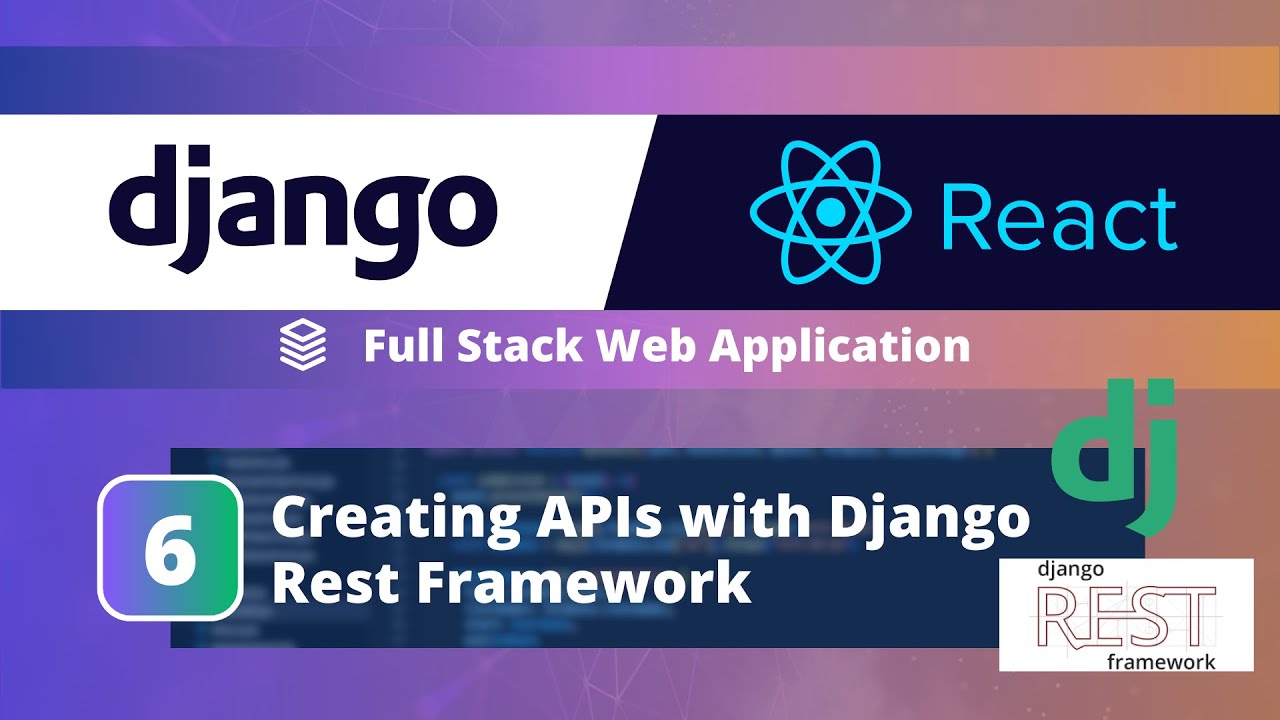 django

React

Full Stack Web Application

dj

6

Creating APIs with Django Rest Framework

django
REST
framework